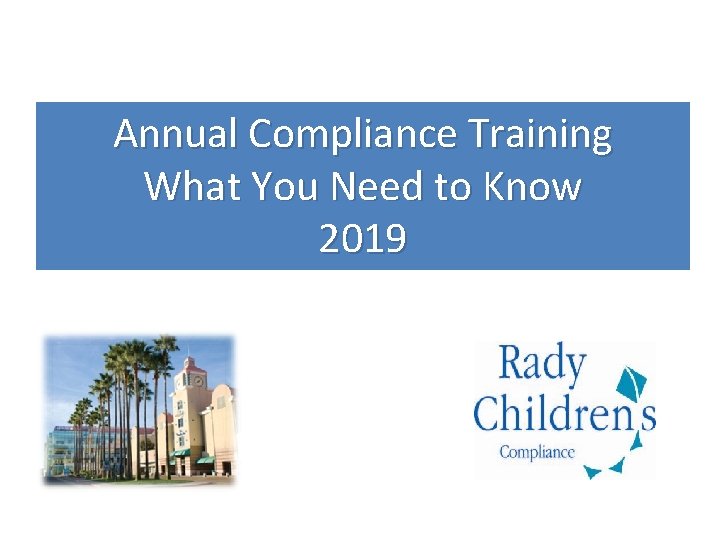 Annual Compliance Training
What You Need to Know
2019

Rady Children's
Compliance